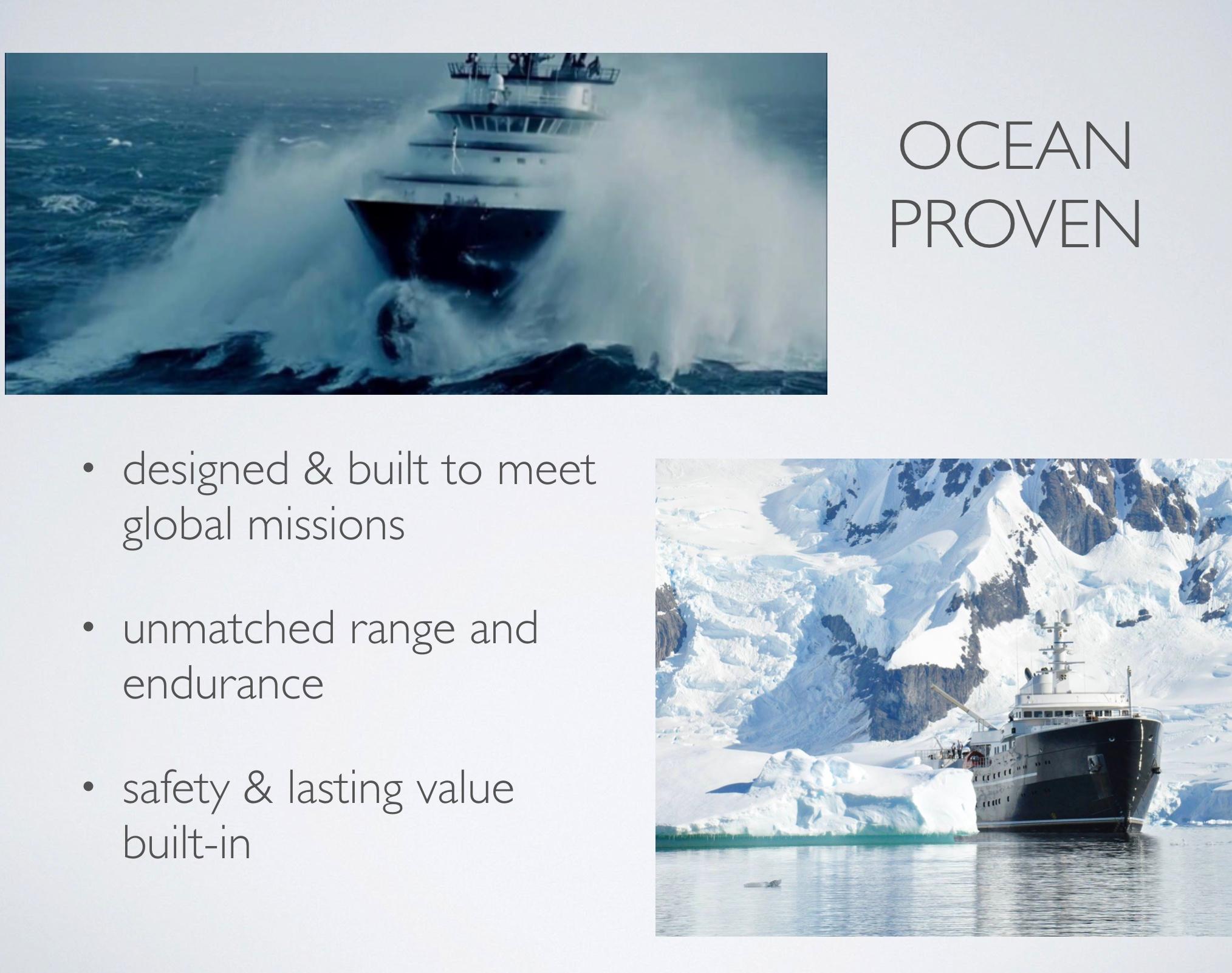 OCEAN PROVEN

• designed & built to meet global missions

• unmatched range and endurance

• safety & lasting value built-in